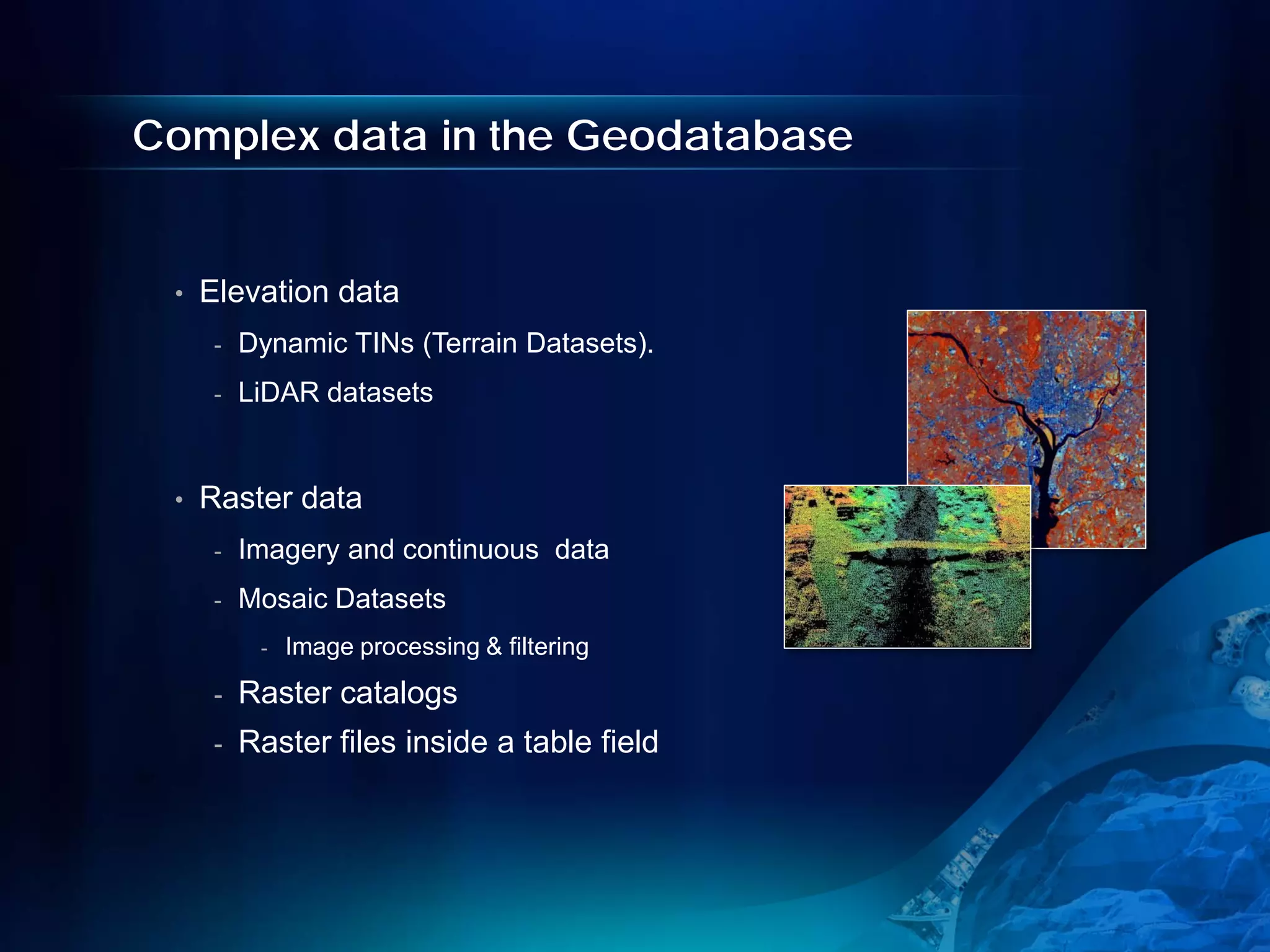 Complex data in the Geodatabase

• Elevation data
- Dynamic TINs (Terrain Datasets).
- LiDAR datasets

• Raster data
- Imagery and continuous  data
- Mosaic Datasets
- Image processing & filtering
- Raster catalogs
- Raster files inside a table field